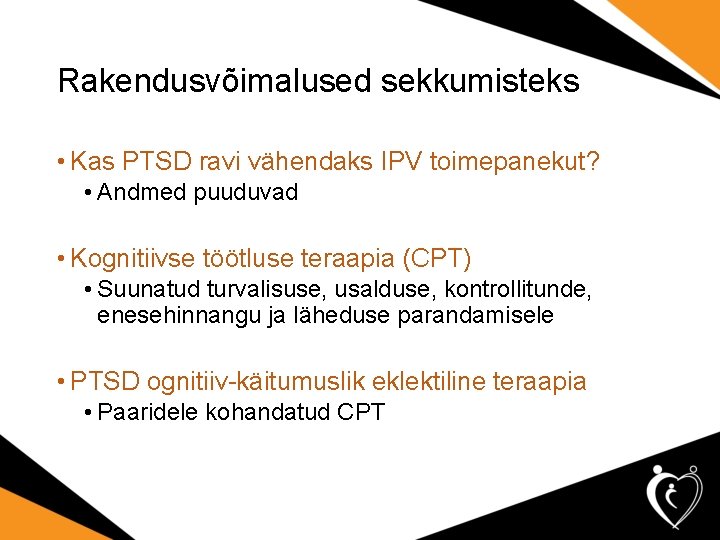 Rakendusvõimalused sekkumisteks

• Kas PTSD ravi vähendaks IPV toimepanekut?
  • Andmed puuduvad

• Kognitiivse töötluse teraapia (CPT)
  • Suunatud turvalisuse, usalduse, kontrollitunde, enesehinnangu ja läheduse parandamisele

• PTSD ognitiiv-käitumuslik eklektiline teraapia
  • Paaridele kohandatud CPT